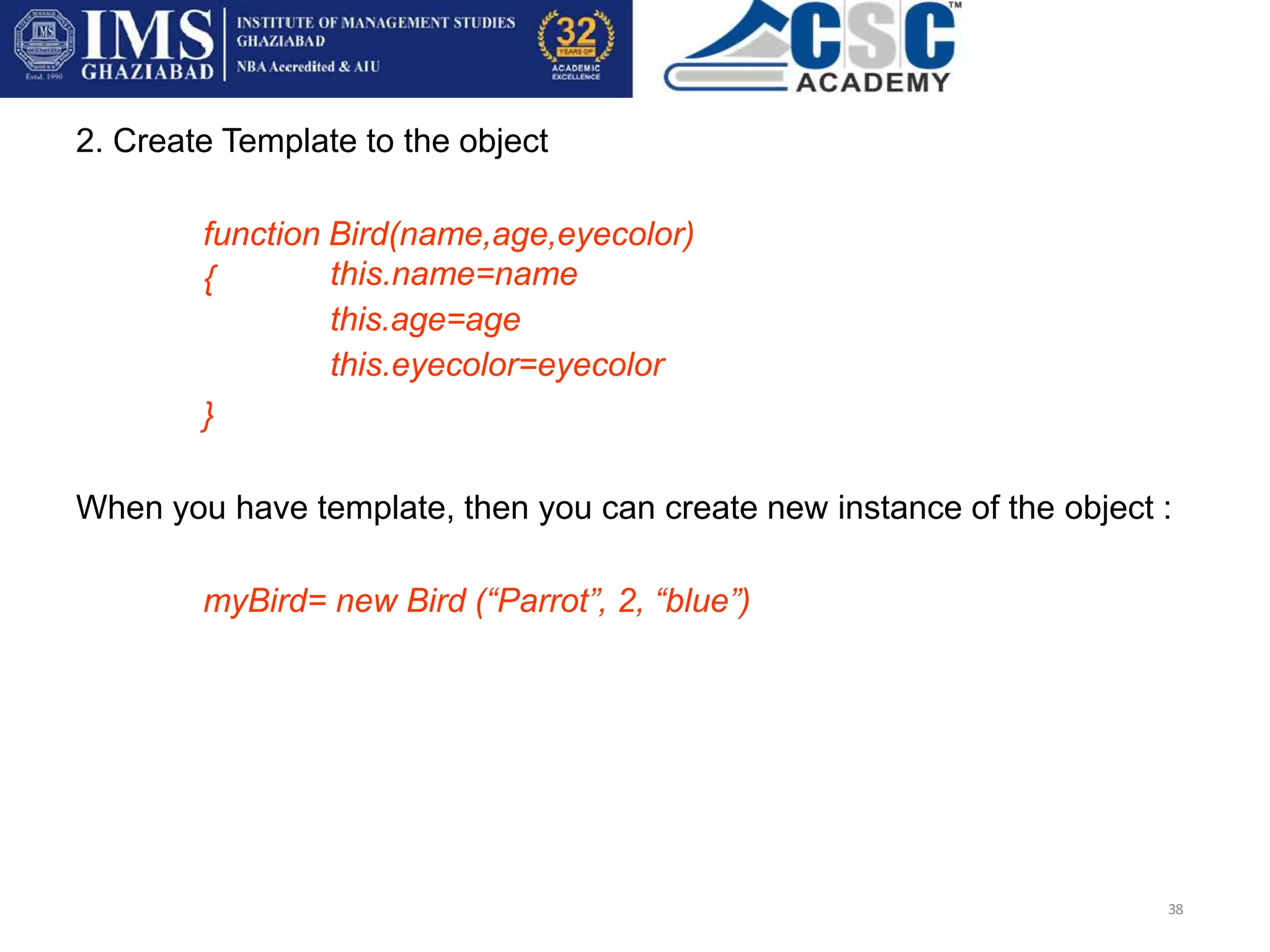 IMS GHAZIABAD Estd. 1990
INSTITUTE OF MANAGEMENT STUDIES GHAZIABAD
NBA Accredited & AIU
32 YEARS OF ACADEMIC EXCELLENCE
CSC™ ACADEMY

2. Create Template to the object

function Bird(name,age,eyecolor)
{ this.name=name
this.age=age
this.eyecolor=eyecolor
}

When you have template, then you can create new instance of the object :

myBird= new Bird (“Parrot”, 2, “blue”)

38